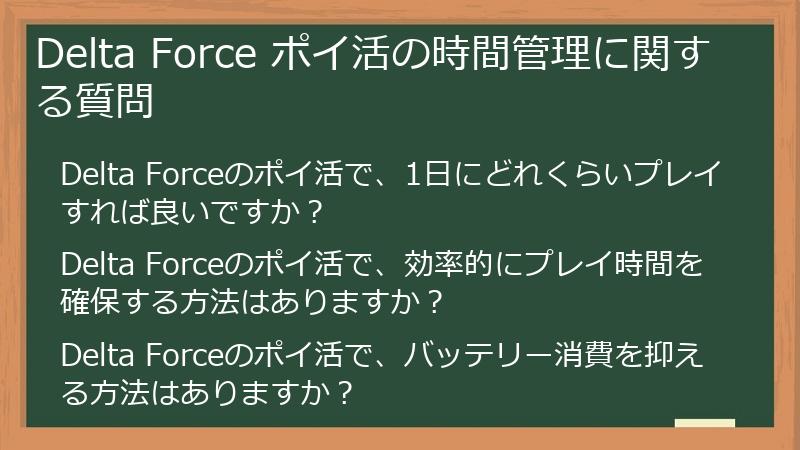 Delta Force ポイ活の時間管理に関する質問

Delta Forceのポイ活で、1日にどれくらいプレイすれば良いですか？

Delta Forceのポイ活で、効率的にプレイ時間を確保する方法はありますか？

Delta Forceのポイ活で、バッテリー消費を抑える方法はありますか？